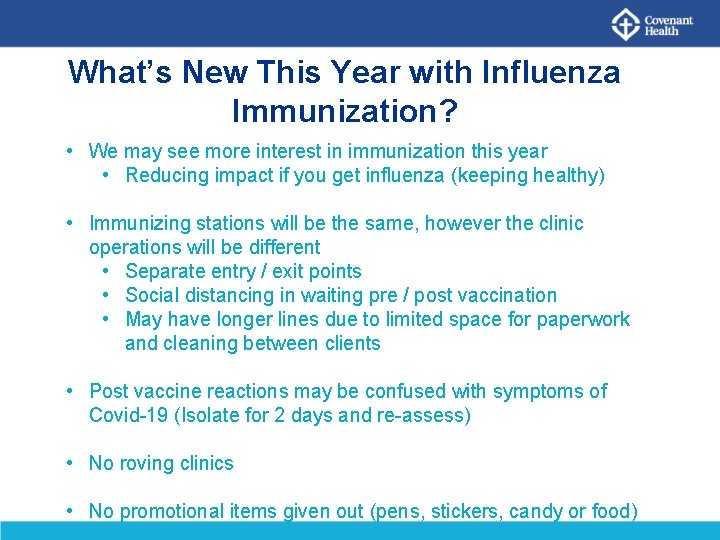 Covenant Health

What's New This Year with Influenza Immunization?

• We may see more interest in immunization this year
  • Reducing impact if you get influenza (keeping healthy)

• Immunizing stations will be the same, however the clinic operations will be different
  • Separate entry / exit points
  • Social distancing in waiting pre / post vaccination
  • May have longer lines due to limited space for paperwork and cleaning between clients

• Post vaccine reactions may be confused with symptoms of Covid-19 (Isolate for 2 days and re-assess)

• No roving clinics

• No promotional items given out (pens, stickers, candy or food)